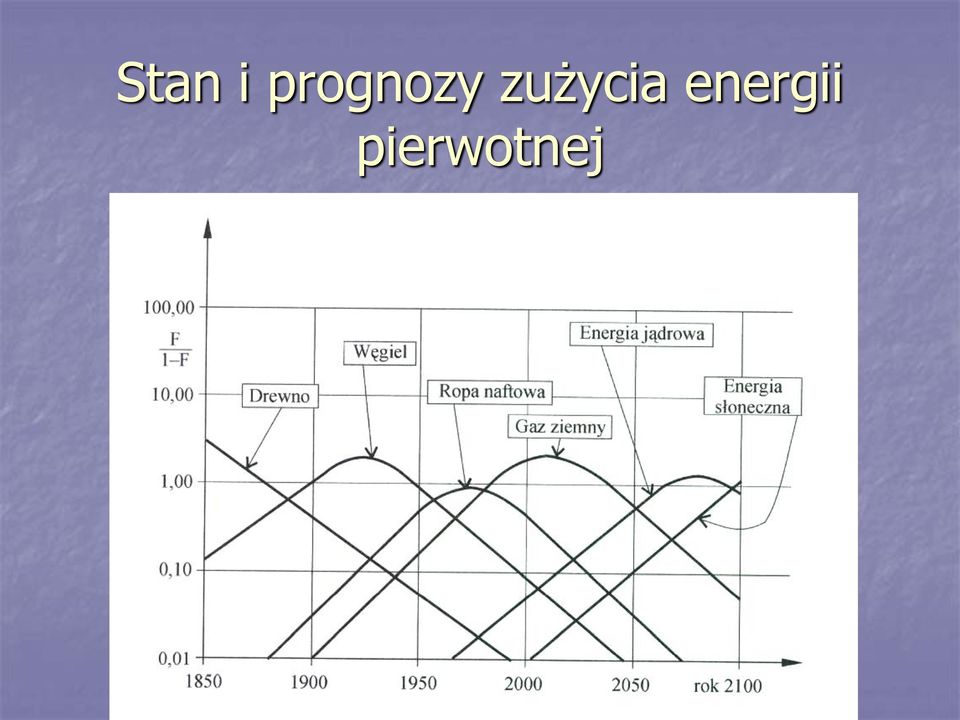 Stan i prognozy zużycia energii pierwotnej

100,00

$\frac{F}{1-F}$

10,00

1,00

0,10

0,01

Drewno

Węgiel

Ropa naftowa

Gaz ziemny

Energia jądrowa

Energia słoneczna

1850 1900 1950 2000 2050 rok 2100